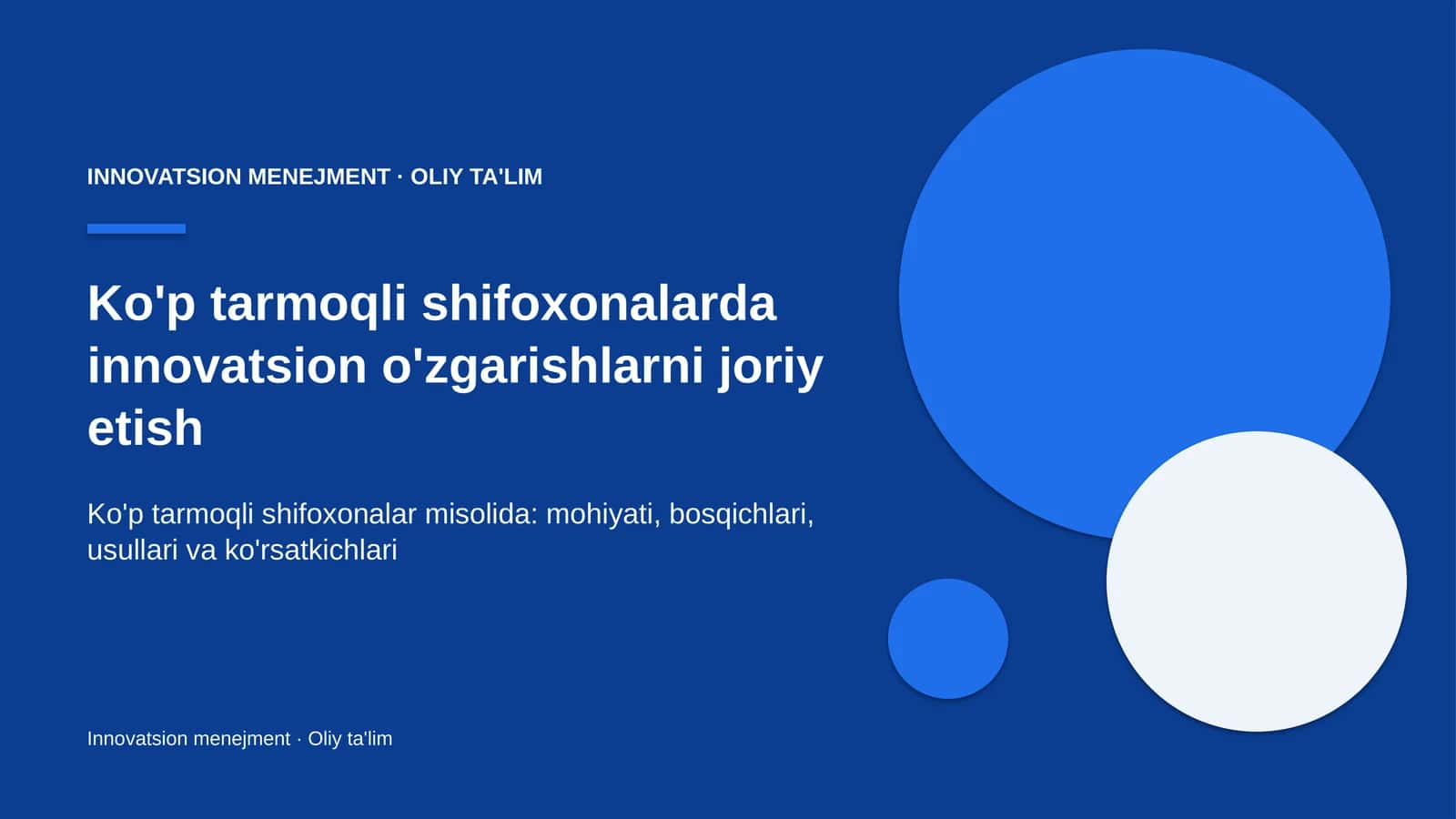 INNOVATSION MENEJMENT · OLIY TA'LIM

Ko'p tarmoqli shifoxonalarda innovatsion o'zgarishlarni joriy etish

Ko'p tarmoqli shifoxonalar misolida: mohiyati, bosqichlari, usullari va ko'rsatkichlari

Innovatsion menejment · Oliy ta'lim